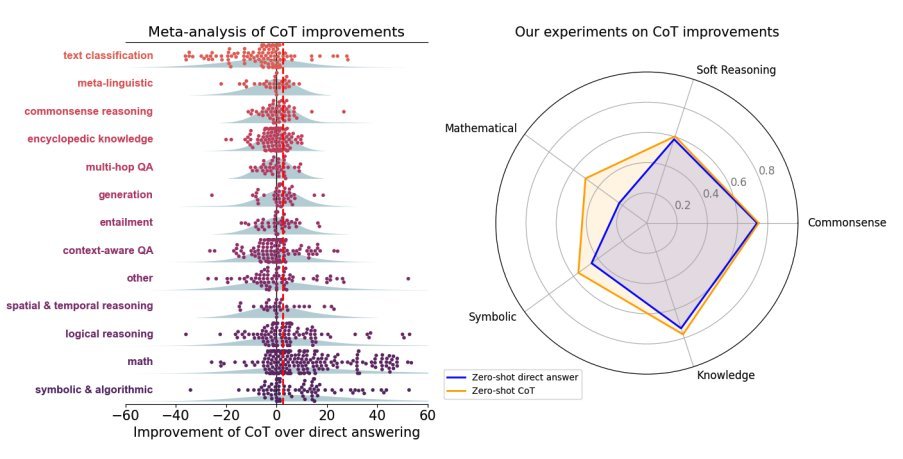 Meta-analysis of CoT improvements

text classification
meta-linguistic
commonsense reasoning
encyclopedic knowledge
multi-hop QA
generation
entailment
context-aware QA
other
spatial & temporal reasoning
logical reasoning
math
symbolic & algorithmic

−60 −40 −20 0 20 40 60
Improvement of CoT over direct answering

Our experiments on CoT improvements

Soft Reasoning
Mathematical
Commonsense
Symbolic
Knowledge
0.2
0.4
0.6
0.8

Zero-shot direct answer
Zero-shot CoT